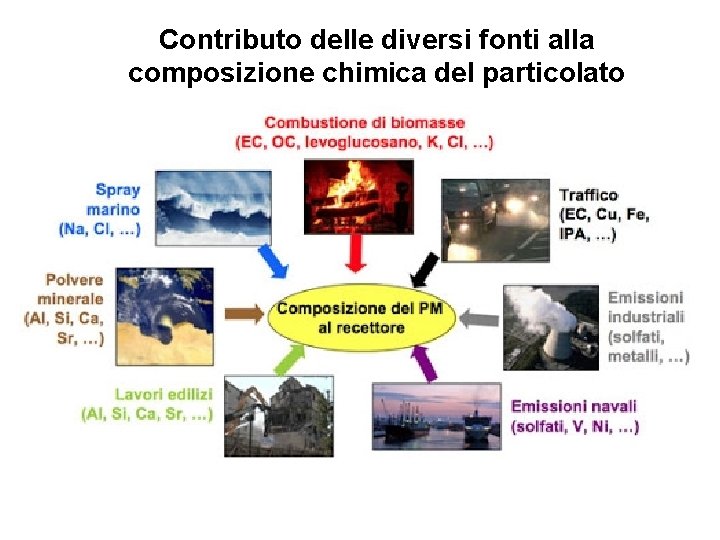 Contributo delle diversi fonti alla composizione chimica del particolato

Combustione di biomasse
(EC, OC, levoglucosano, K, Cl, …)

Spray marino
(Na, Cl, …)

Traffico
(EC, Cu, Fe, IPA, …)

Polvere minerale
(Al, Si, Ca, Sr, …)

Composizione del PM al recettore

Emissioni industriali
(solfati, metalli, …)

Lavori edilizi
(Al, Si, Ca, Sr, …)

Emissioni navali
(solfati, V, Ni, …)